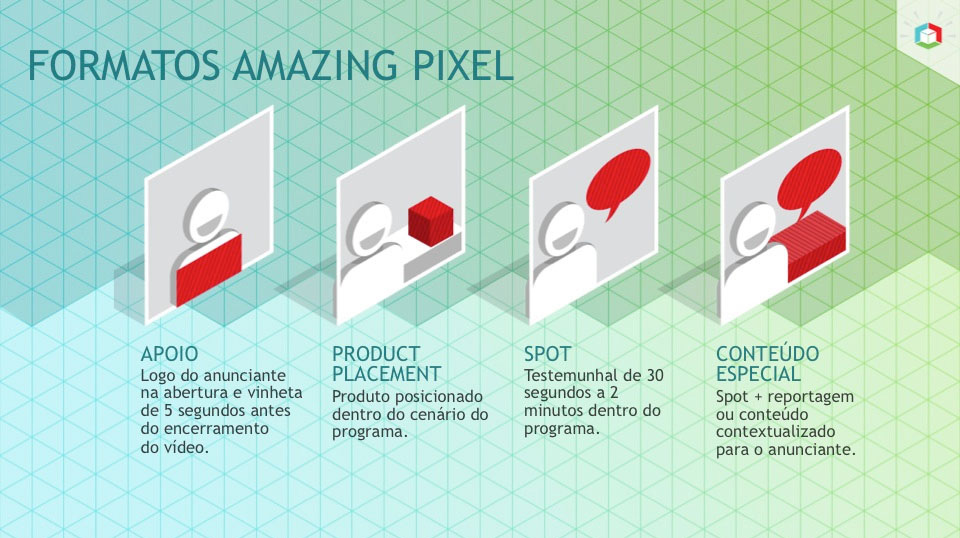 FORMATOS AMAZING PIXEL

APOIO
Logo do anunciante na abertura e vinheta de 5 segundos antes do encerramento do vídeo.

PRODUCT PLACEMENT
Produto posicionado dentro do cenário do programa.

SPOT
Testemunhal de 30 segundos a 2 minutos dentro do programa.

CONTEÚDO ESPECIAL
Spot + reportagem ou conteúdo contextualizado para o anunciante.